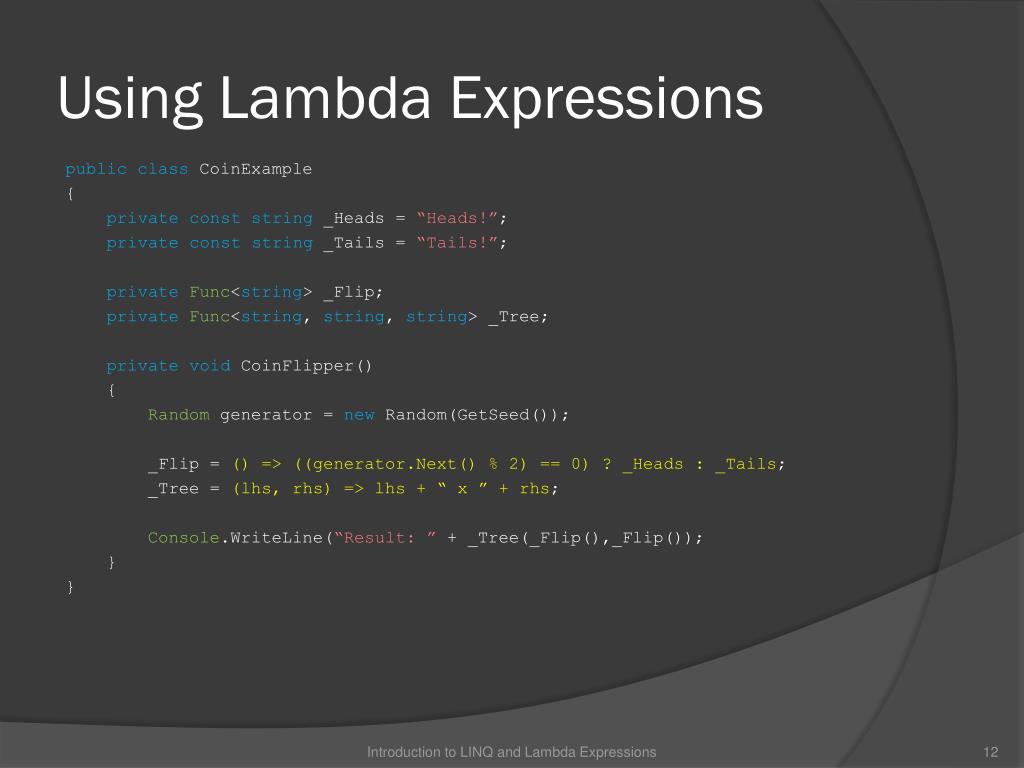 Using Lambda Expressions

public class CoinExample
{
    private const string _Heads = “Heads!”;
    private const string _Tails = “Tails!”;

    private Func<string> _Flip;
    private Func<string, string, string> _Tree;

    private void CoinFlipper()
    {
        Random generator = new Random(GetSeed());

        _Flip = () => ((generator.Next() % 2) == 0) ? _Heads : _Tails;
        _Tree = (lhs, rhs) => lhs + “ x ” + rhs;

        Console.WriteLine(“Result: ” + _Tree(_Flip(),_Flip());
    }
}

Introduction to LINQ and Lambda Expressions

12